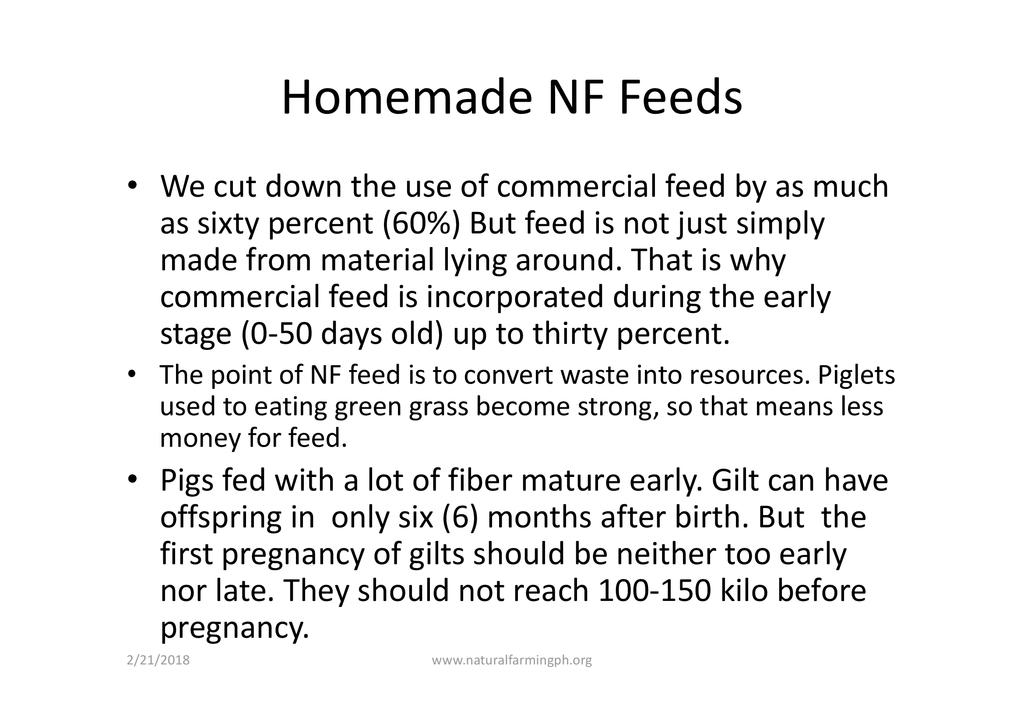 Homemade NF Feeds

• We cut down the use of commercial feed by as much as sixty percent (60%) But feed is not just simply made from material lying around. That is why commercial feed is incorporated during the early stage (0-50 days old) up to thirty percent.

• The point of NF feed is to convert waste into resources. Piglets used to eating green grass become strong, so that means less money for feed.

• Pigs fed with a lot of fiber mature early. Gilt can have offspring in only six (6) months after birth. But the first pregnancy of gilts should be neither too early nor late. They should not reach 100-150 kilo before pregnancy.

2/21/2018

www.naturalfarmingph.org